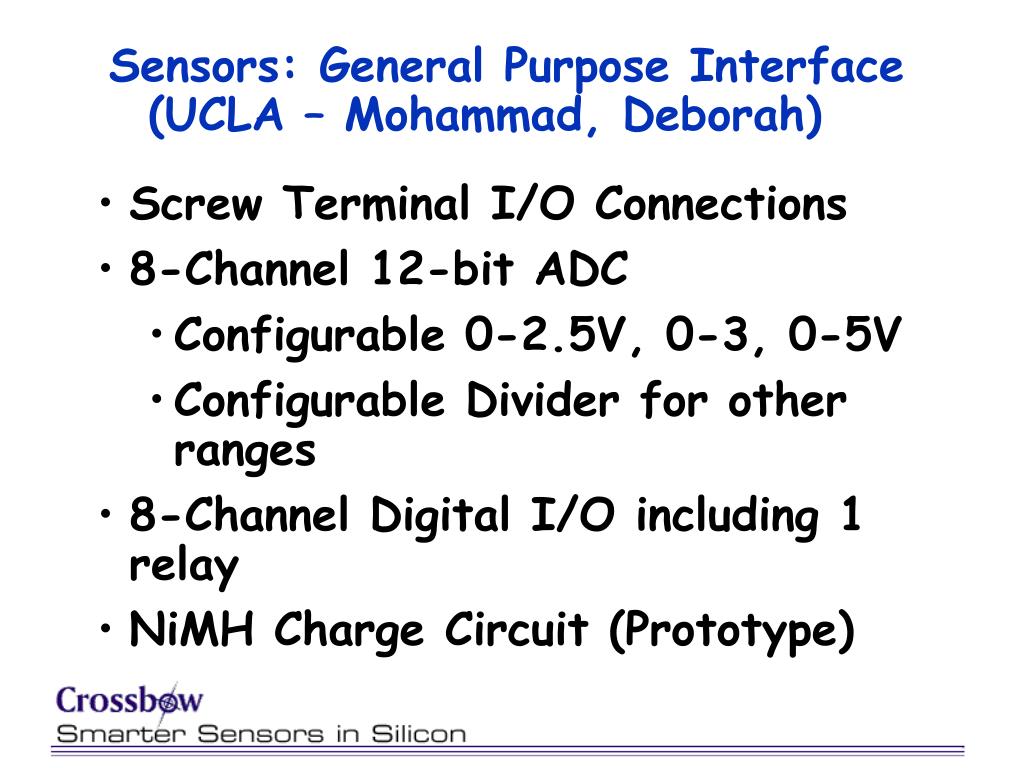 Sensors: General Purpose Interface (UCLA – Mohammad, Deborah)

• Screw Terminal I/O Connections
• 8-Channel 12-bit ADC
  • Configurable 0-2.5V, 0-3, 0-5V
  • Configurable Divider for other ranges
• 8-Channel Digital I/O including 1 relay
• NiMH Charge Circuit (Prototype)

Crossbow
Smarter Sensors in Silicon